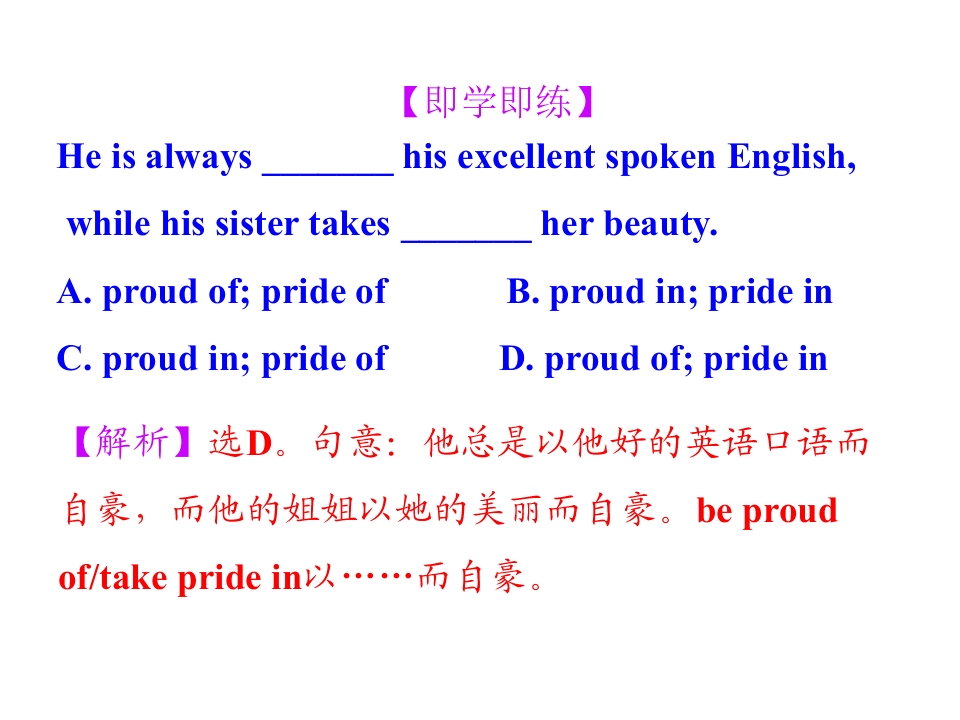 【即学即练】

He is always ____ his excellent spoken English, while his sister takes ____ her beauty.

A. proud of; pride of B. proud in; pride in

C. proud in; pride of D. proud of; pride in

【解析】选D。句意：他总是以他好的英语口语而自豪，而他的姐姐以她的美丽而自豪。be proud of/take pride in以……而自豪。